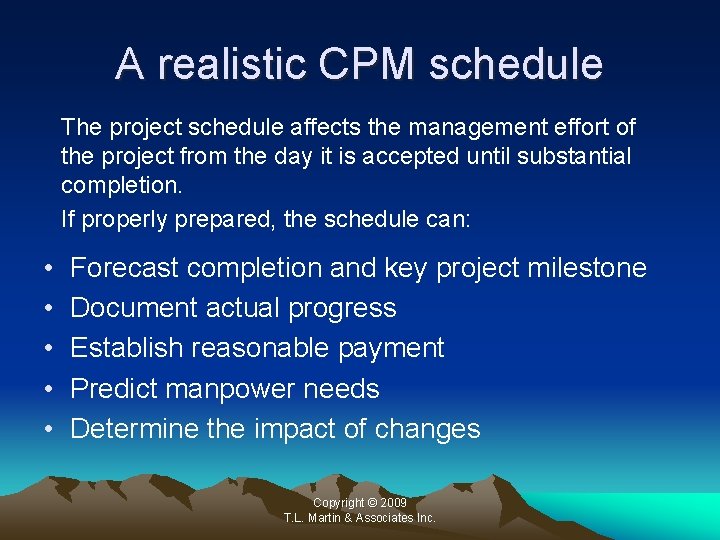 A realistic CPM schedule

The project schedule affects the management effort of the project from the day it is accepted until substantial completion.

If properly prepared, the schedule can:

• Forecast completion and key project milestone
• Document actual progress
• Establish reasonable payment
• Predict manpower needs
• Determine the impact of changes

Copyright © 2009
T.L. Martin & Associates Inc.